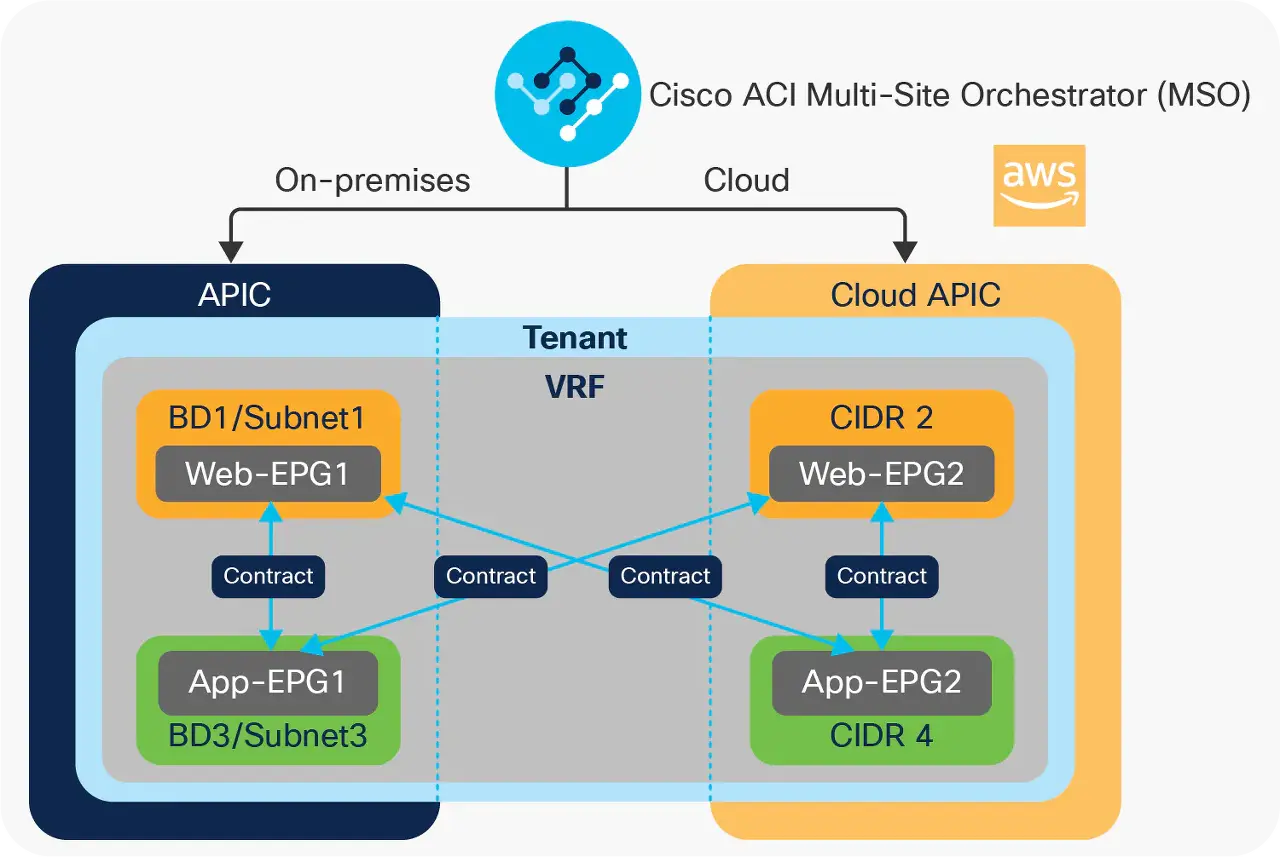 Cisco ACI Multi-Site Orchestrator (MSO)

On-premises

Cloud

aws

APIC

Cloud APIC

Tenant

VRF

BD1/Subnet1

Web-EPG1

CIDR 2

Web-EPG2

Contract

Contract

Contract

Contract

App-EPG1

BD3/Subnet3

App-EPG2

CIDR 4